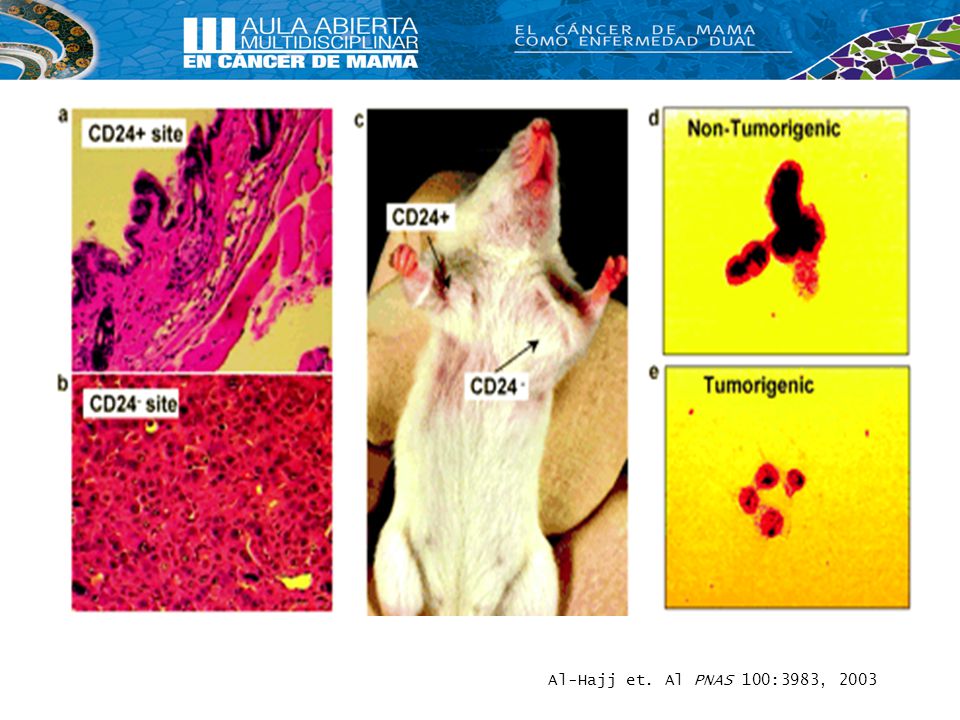 III AULA ABIERTA MULTIDISCIPLINAR EN CÁNCER DE MAMA

EL CÁNCER DE MAMA COMO ENFERMEDAD DUAL

a
CD24+ site

b
CD24⁻ site

c
CD24+

CD24⁻

d
Non-Tumorigenic

e
Tumorigenic

Al-Hajj et. Al PNAS 100:3983, 2003